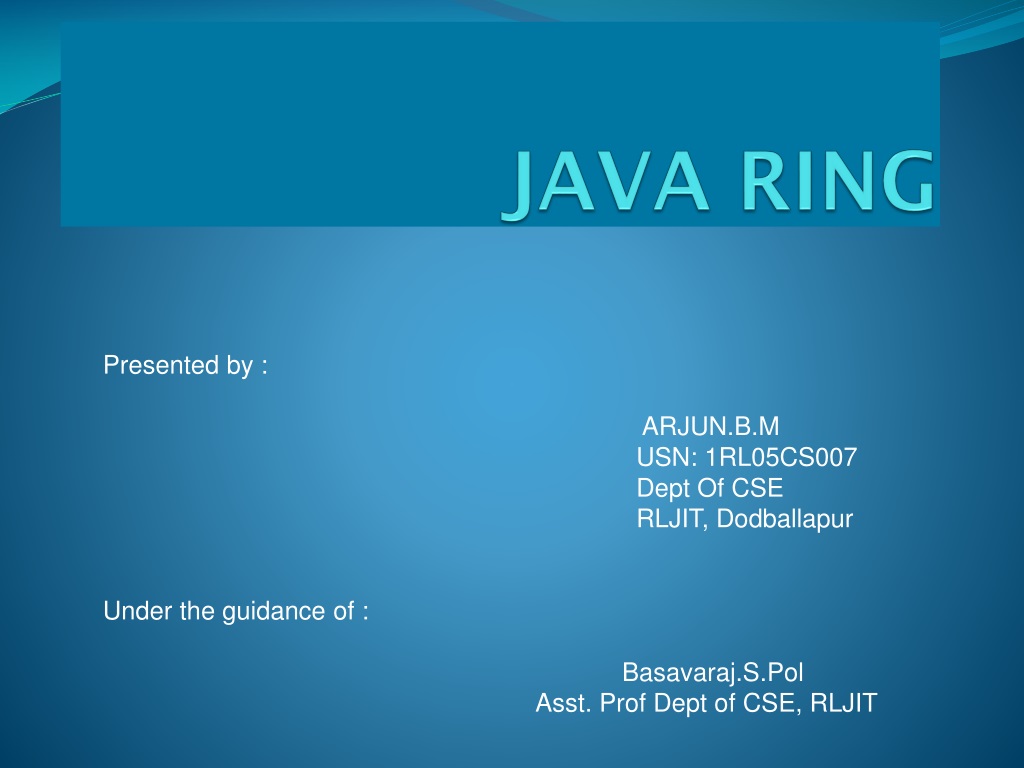 JAVA RING

Presented by :

ARJUN.B.M
USN: 1RL05CS007
Dept Of CSE
RLJIT, Dodballapur

Under the guidance of :

Basavaraj.S.Pol
Asst. Prof Dept of CSE, RLJIT